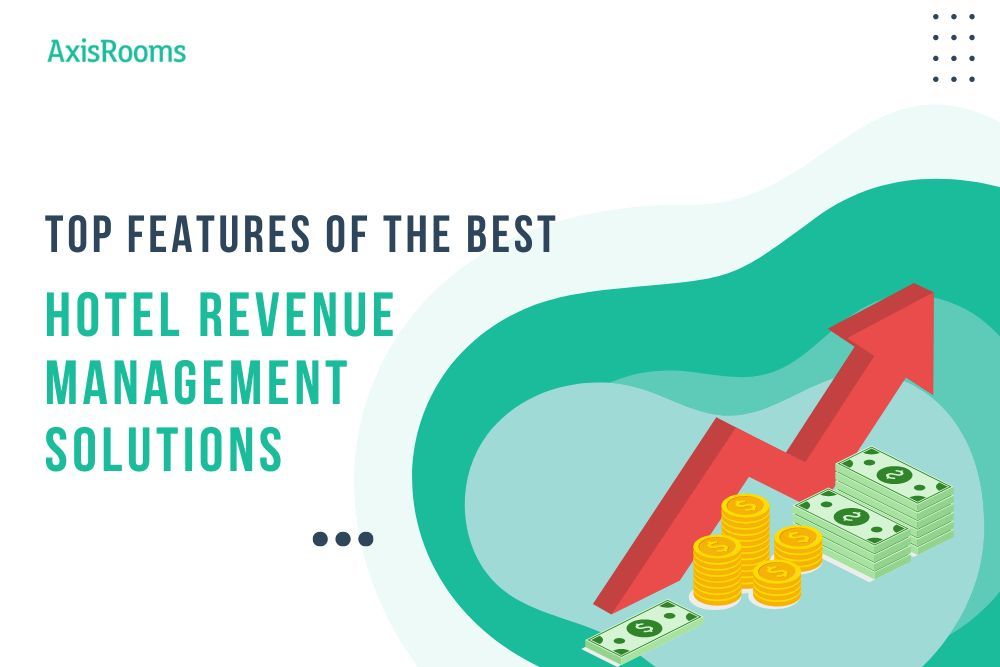 AxisRooms

TOP FEATURES OF THE BEST

HOTEL REVENUE MANAGEMENT SOLUTIONS